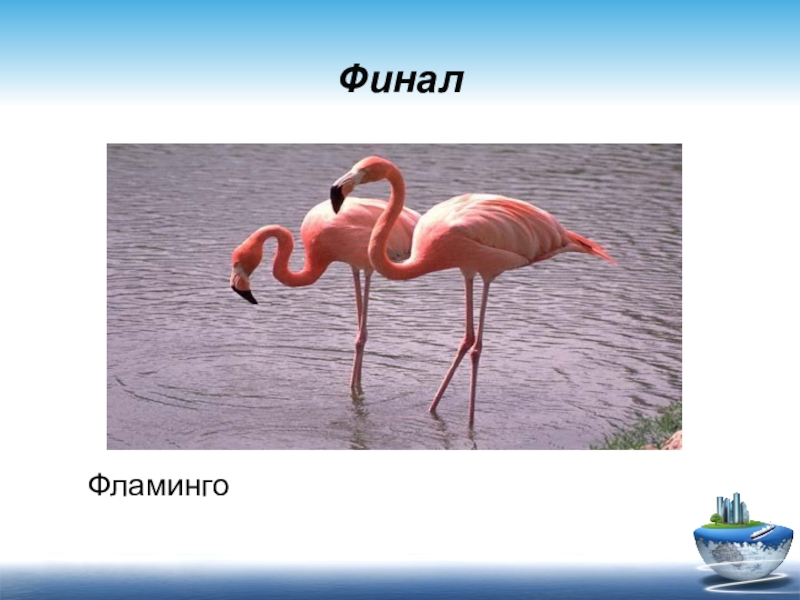 Финал

Фламинго